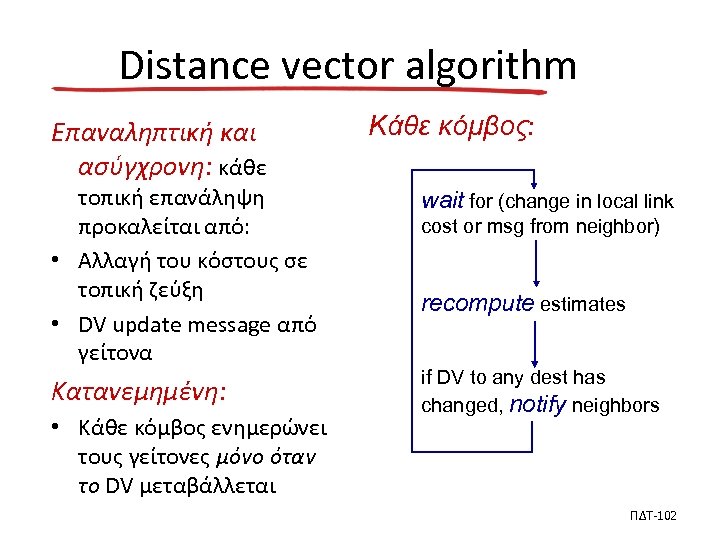 Distance vector algorithm

Επαναληπτική και ασύγχρονη: κάθε τοπική επανάληψη προκαλείται από:

• Αλλαγή του κόστους σε τοπική ζεύξη
• DV update message από γείτονα

Κατανεμημένη:

• Κάθε κόμβος ενημερώνει τους γείτονες μόνο όταν το DV μεταβάλλεται

Κάθε κόμβος:

wait for (change in local link cost or msg from neighbor)

recompute estimates

if DV to any dest has changed, notify neighbors

ΠΔΤ-102